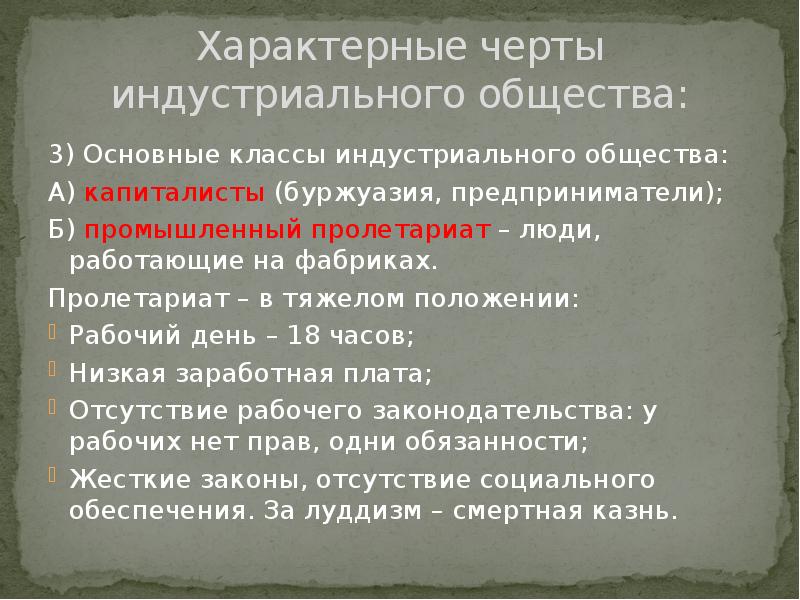 Характерные черты индустриального общества:

3) Основные классы индустриального общества:

А) капиталисты (буржуазия, предприниматели);

Б) промышленный пролетариат – люди, работающие на фабриках.

Пролетариат – в тяжелом положении:

Рабочий день – 18 часов;

Низкая заработная плата;

Отсутствие рабочего законодательства: у рабочих нет прав, одни обязанности;

Жесткие законы, отсутствие социального обеспечения. За луддизм – смертная казнь.